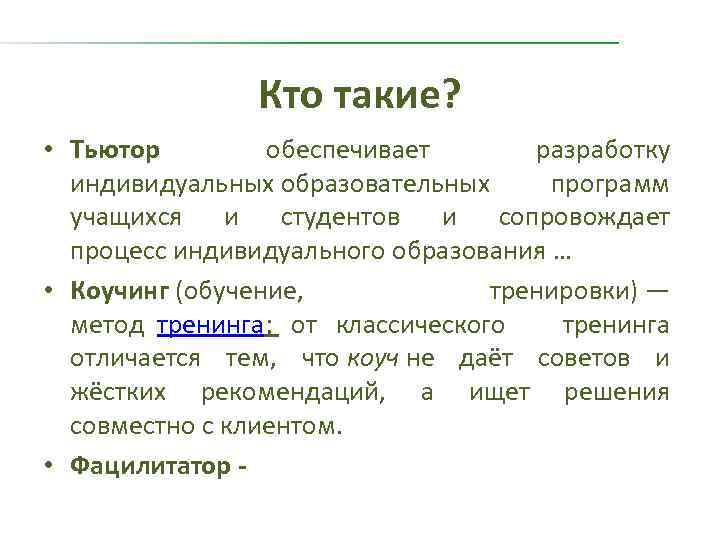 Кто такие?

• Тьютор обеспечивает разработку индивидуальных образовательных программ учащихся и студентов и сопровождает процесс индивидуального образования …

• Коучинг (обучение, тренировки) — метод тренинга; от классического тренинга отличается тем, что коуч не даёт советов и жёстких рекомендаций, а ищет решения совместно с клиентом.

• Фацилитатор -